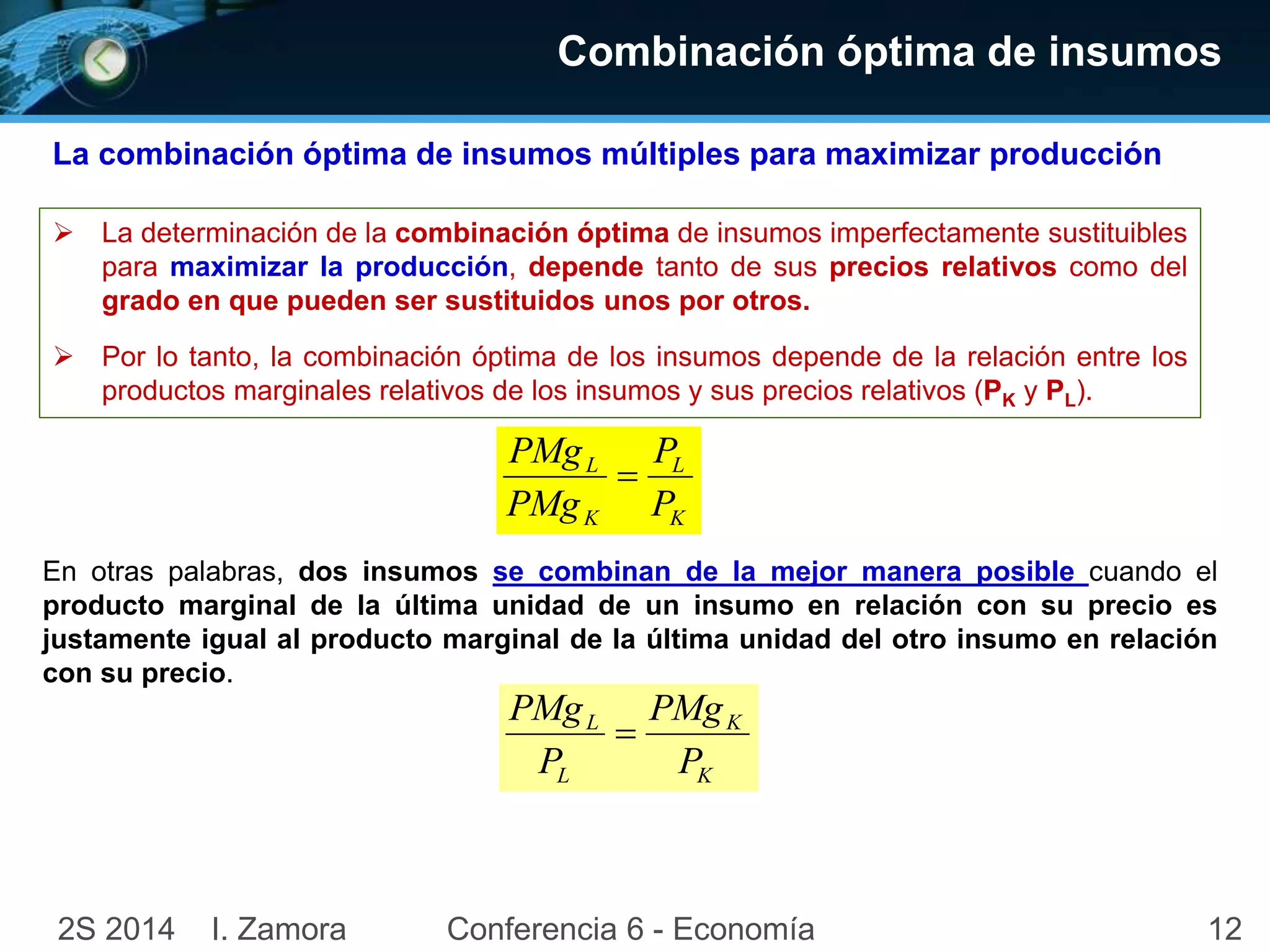 Combinación óptima de insumos

La combinación óptima de insumos múltiples para maximizar producción

➢ La determinación de la combinación óptima de insumos imperfectamente sustituibles para maximizar la producción, depende tanto de sus precios relativos como del grado en que pueden ser sustituidos unos por otros.

➢ Por lo tanto, la combinación óptima de los insumos depende de la relación entre los productos marginales relativos de los insumos y sus precios relativos ($P_K$ y $P_L$).

$\frac{PMg_L}{PMg_K} = \frac{P_L}{P_K}$

En otras palabras, dos insumos se combinan de la mejor manera posible cuando el producto marginal de la última unidad de un insumo en relación con su precio es justamente igual al producto marginal de la última unidad del otro insumo en relación con su precio.

$\frac{PMg_L}{P_L} = \frac{PMg_K}{P_K}$

2S 2014 I. Zamora Conferencia 6 - Economía 12